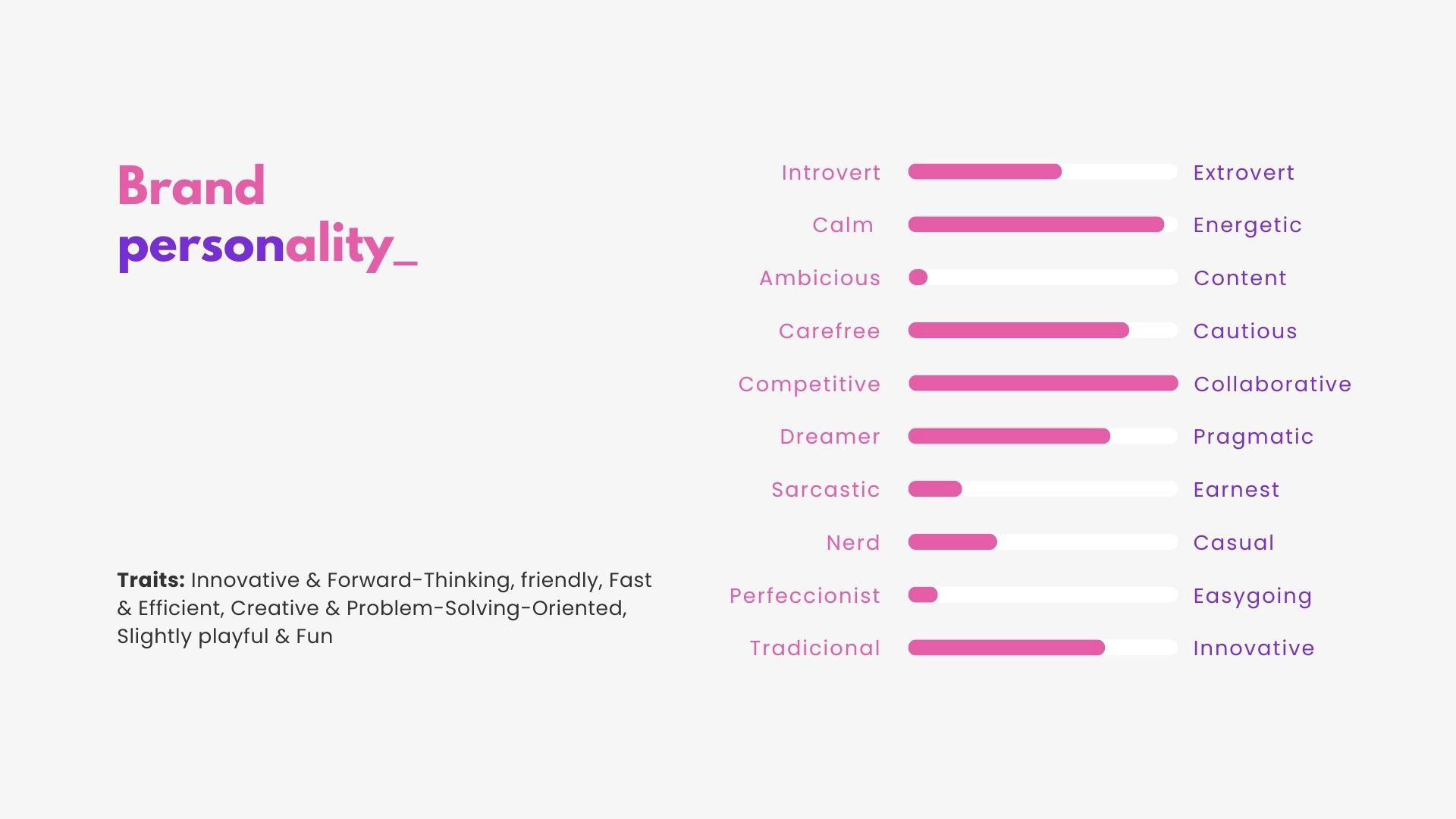 Brand personality_

Traits: Innovative & Forward-Thinking, friendly, Fast & Efficient, Creative & Problem-Solving-Oriented, Slightly playful & Fun

Introvert Extrovert

Calm Energetic

Ambicious Content

Carefree Cautious

Competitive Collaborative

Dreamer Pragmatic

Sarcastic Earnest

Nerd Casual

Perfeccionist Easygoing

Tradicional Innovative